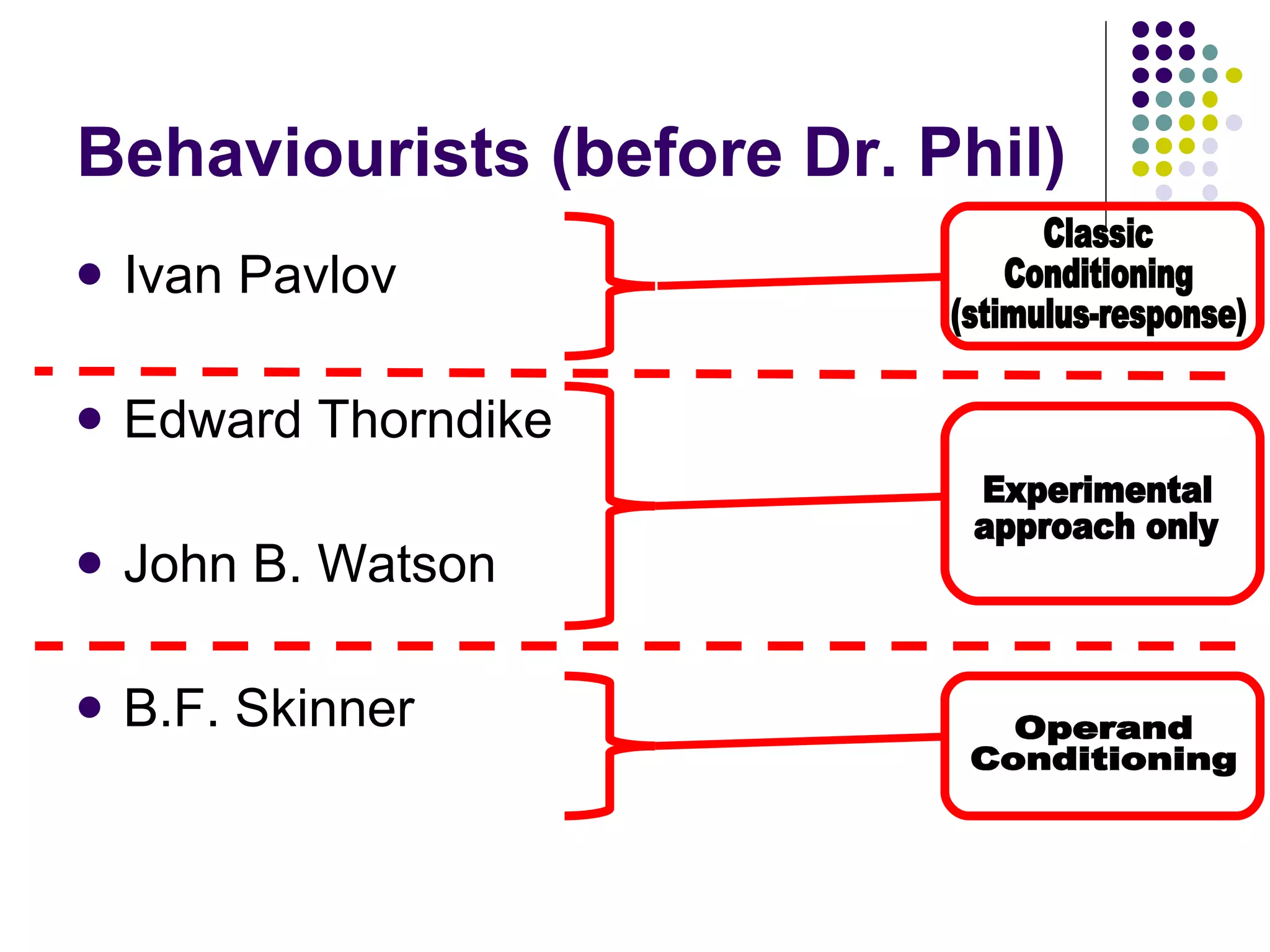 Behaviourists (before Dr. Phil)

- Ivan Pavlov

Classic Conditioning (stimulus-response)

- Edward Thorndike

- John B. Watson

Experimental approach only

- B.F. Skinner

Operand Conditioning